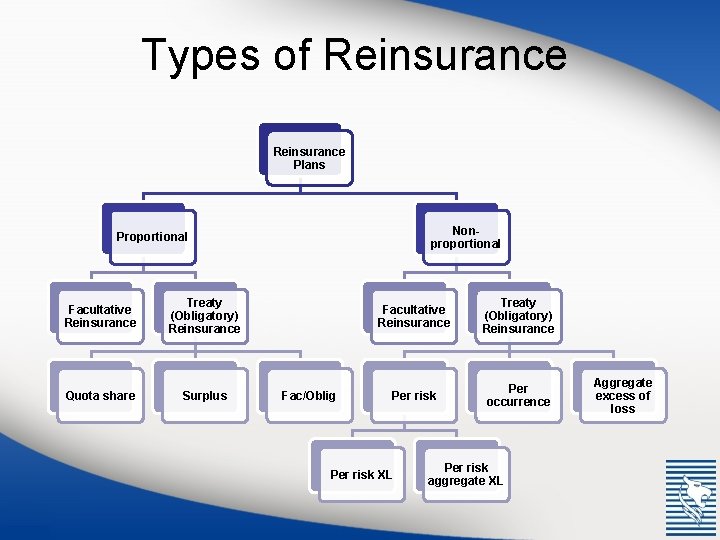 Types of Reinsurance

Reinsurance Plans

Proportional

Non-proportional

Facultative Reinsurance

Treaty (Obligatory) Reinsurance

Facultative Reinsurance

Treaty (Obligatory) Reinsurance

Quota share

Surplus

Fac/Oblig

Per risk

Per occurrence

Aggregate excess of loss

Per risk XL

Per risk aggregate XL